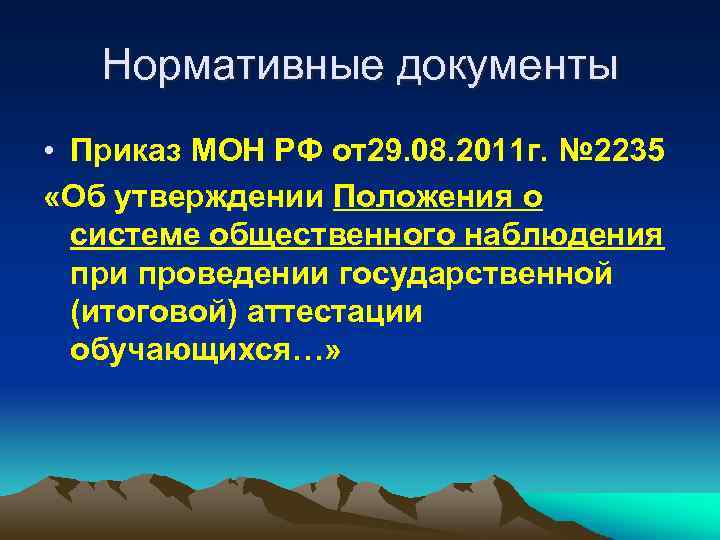 Нормативные документы

• Приказ МОН РФ от29.08.2011г. №2235

«Об утверждении Положения о системе общественного наблюдения при проведении государственной (итоговой) аттестации обучающихся…»